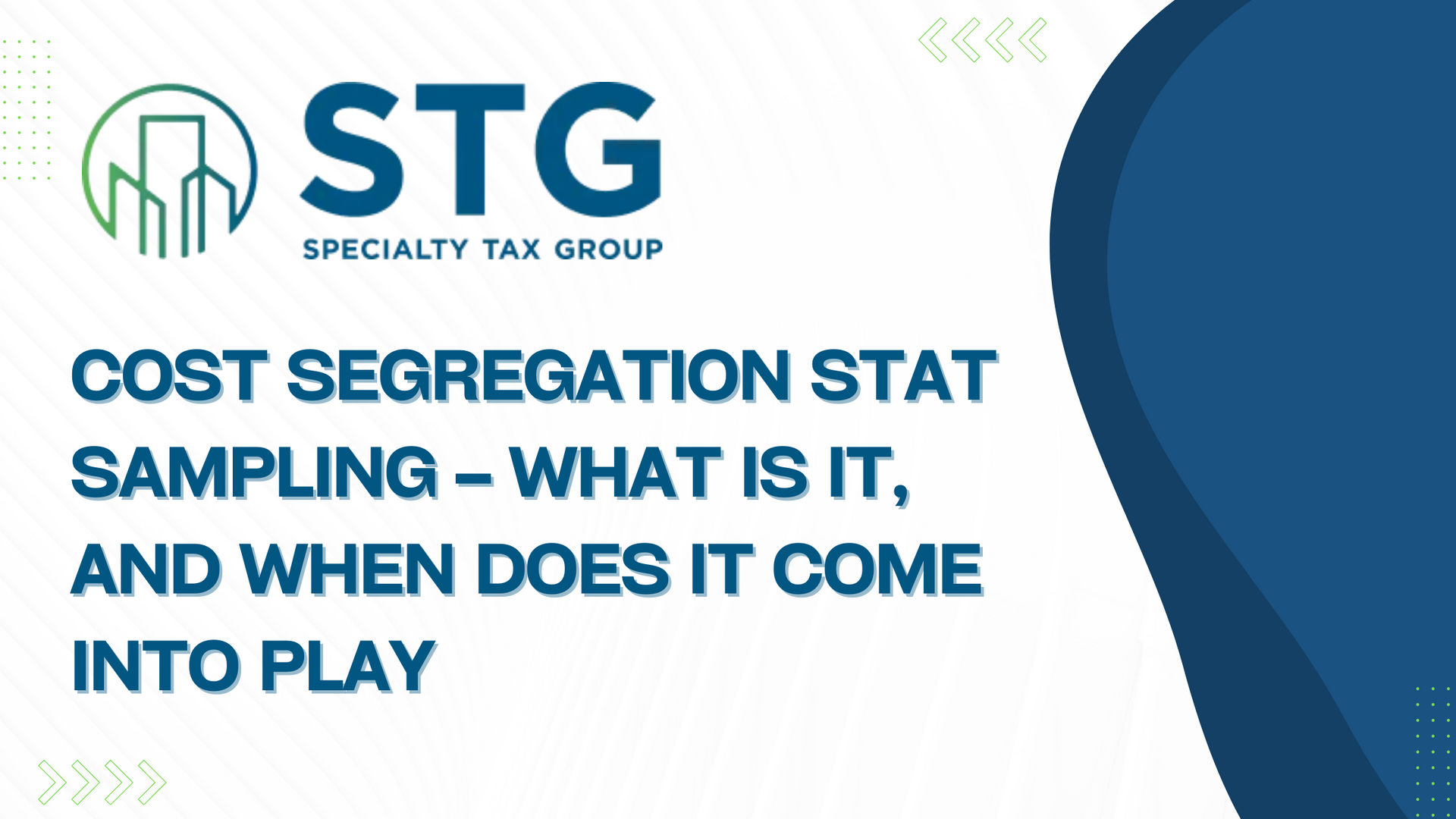 STG
SPECIALTY TAX GROUP

COST SEGREGATION STAT SAMPLING – WHAT IS IT, AND WHEN DOES IT COME INTO PLAY